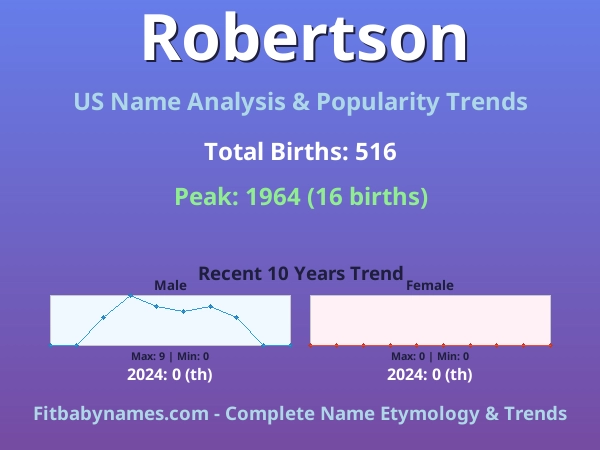 Robertson

US Name Analysis & Popularity Trends

Total Births: 516

Peak: 1964 (16 births)

Recent 10 Years Trend

Male

Max: 9 | Min: 0

2024: 0 (th)

Female

Max: 0 | Min: 0

2024: 0 (th)

Fitbabynames.com - Complete Name Etymology & Trends